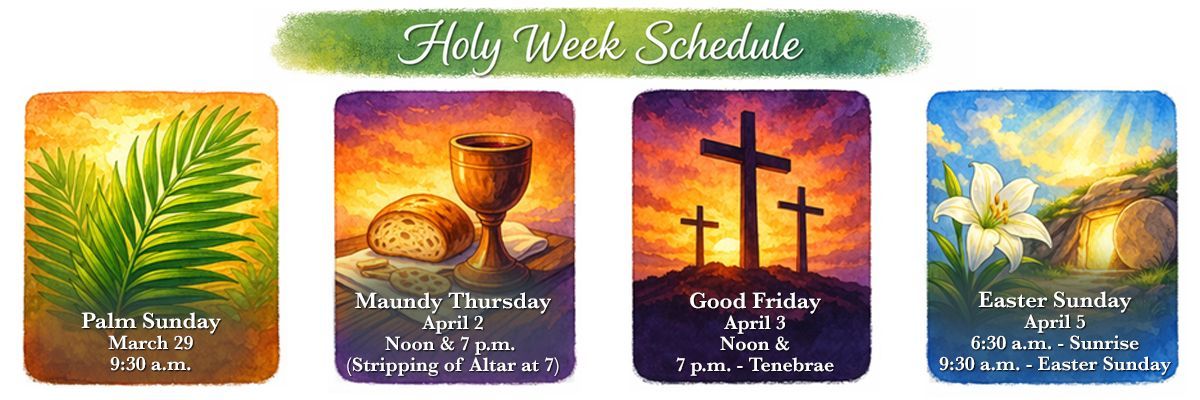 Holy Week Schedule

Palm Sunday
March 29
9:30 a.m.

Maundy Thursday
April 2
Noon & 7 p.m.
(Stripping of Altar at 7)

Good Friday
April 3
Noon &
7 p.m. - Tenebrae

Easter Sunday
April 5
6:30 a.m. - Sunrise
9:30 a.m. - Easter Sunday